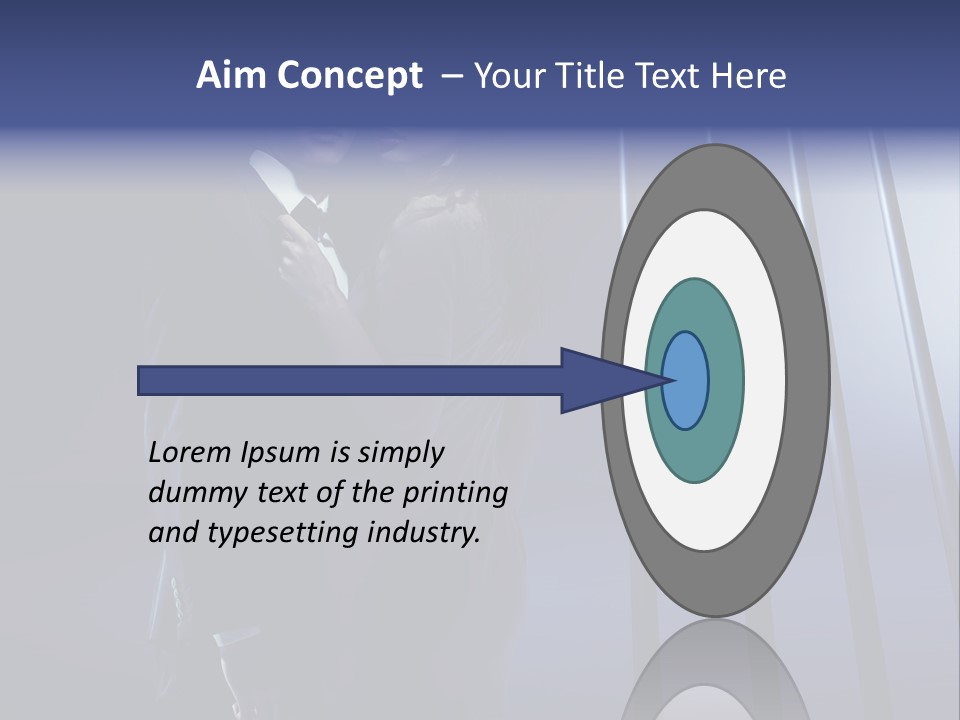 Aim Concept – Your Title Text Here

Lorem Ipsum is simply dummy text of the printing and typesetting industry.